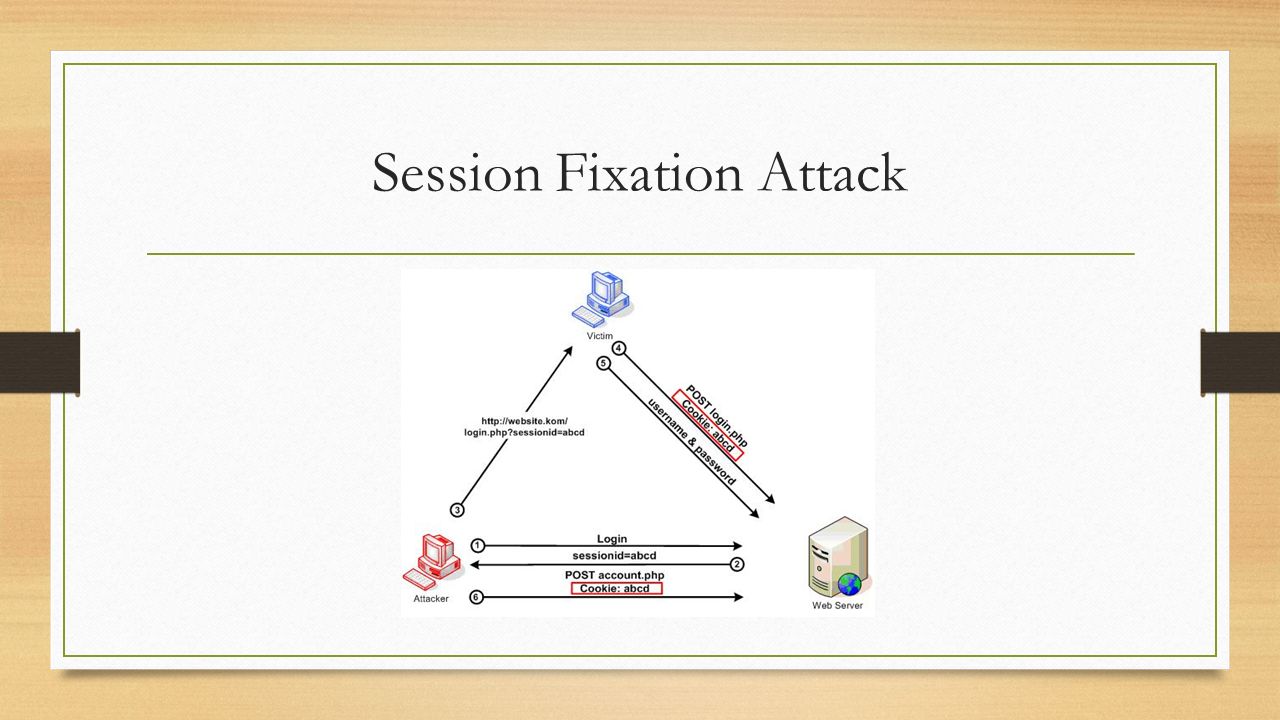 Session Fixation Attack

Victim

4

5

POST login.php
Cookie: abcd

username & password

http://website.kom/
login.php?sessionid=abcd

3

1

Login

sessionid=abcd

2

POST account.php
Cookie: abcd

6

Attacker

Web Server